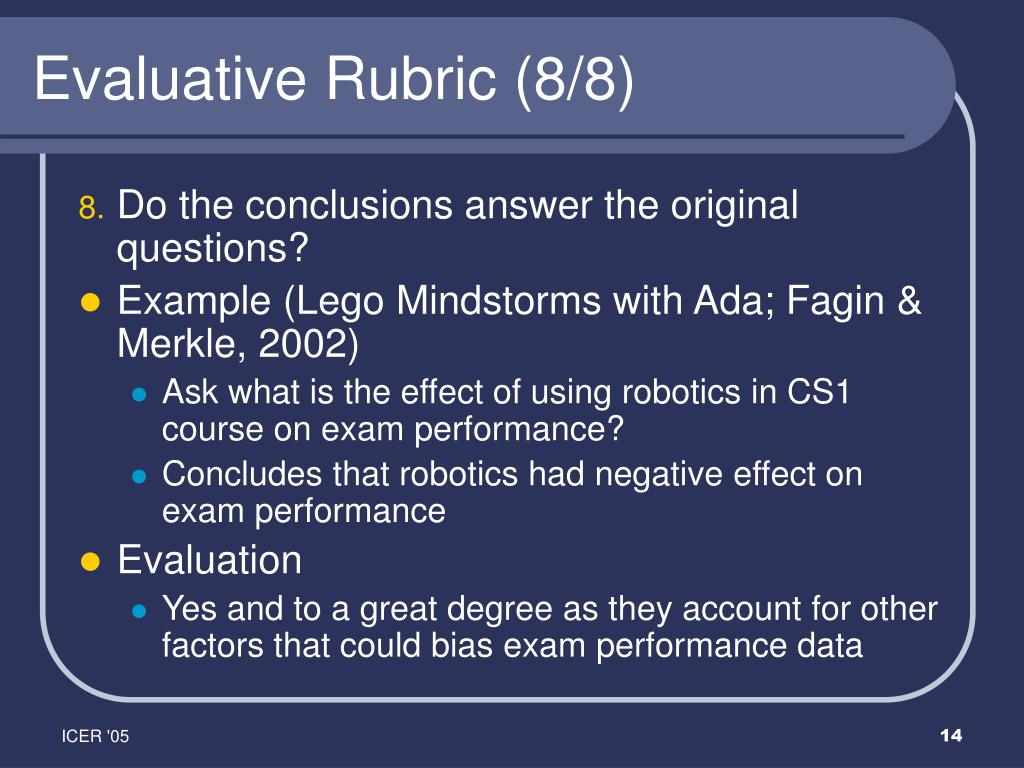 Evaluative Rubric (8/8)

8. Do the conclusions answer the original questions?

Example (Lego Mindstorms with Ada; Fagin & Merkle, 2002)

Ask what is the effect of using robotics in CS1 course on exam performance?

Concludes that robotics had negative effect on exam performance

Evaluation

Yes and to a great degree as they account for other factors that could bias exam performance data

ICER '05

14